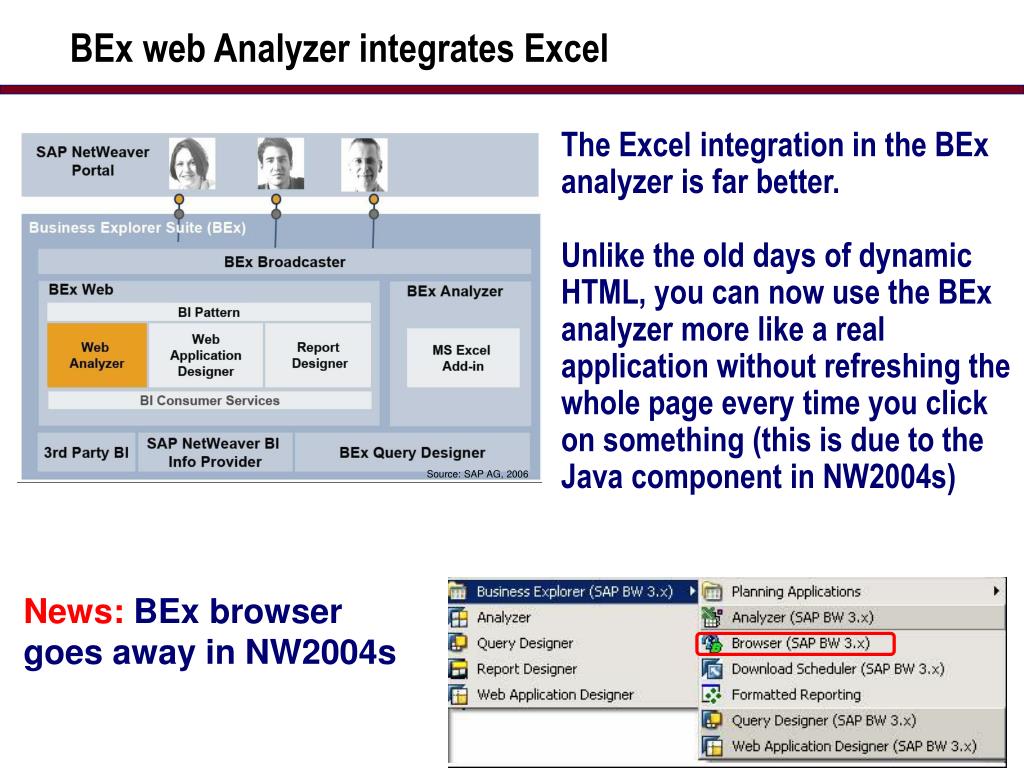 BEx web Analyzer integrates Excel

SAP NetWeaver Portal

Business Explorer Suite (BEx)

BEx Broadcaster

BEx Web

BI Pattern

Web Analyzer

Web Application Designer

Report Designer

BI Consumer Services

BEx Analyzer

MS Excel Add-in

3rd Party BI

SAP NetWeaver BI Info Provider

BEx Query Designer

Source: SAP AG, 2006

The Excel integration in the BEx analyzer is far better.

Unlike the old days of dynamic HTML, you can now use the BEx analyzer more like a real application without refreshing the whole page every time you click on something (this is due to the Java component in NW2004s)

News: BEx browser goes away in NW2004s

Business Explorer (SAP BW 3.x)
Analyzer
Query Designer
Report Designer
Web Application Designer

Planning Applications
Analyzer (SAP BW 3.x)
Browser (SAP BW 3.x)
Download Scheduler (SAP BW 3.x)
Formatted Reporting
Query Designer (SAP BW 3.x)
Web Application Designer (SAP BW 3.x)